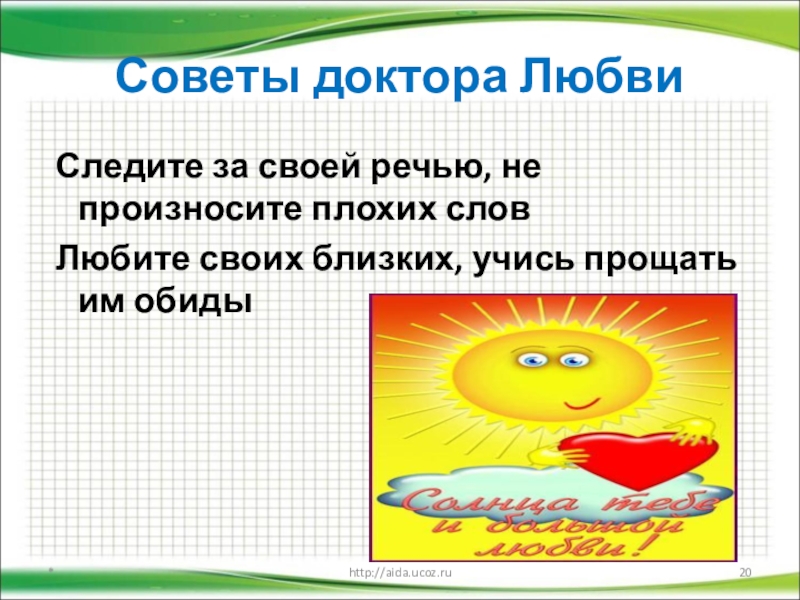 Советы доктора Любви

Следите за своей речью, не произносите плохих слов

Любите своих близких, учись прощать им обиды

Солнца тебе и большой любви!

http://aida.ucoz.ru

20